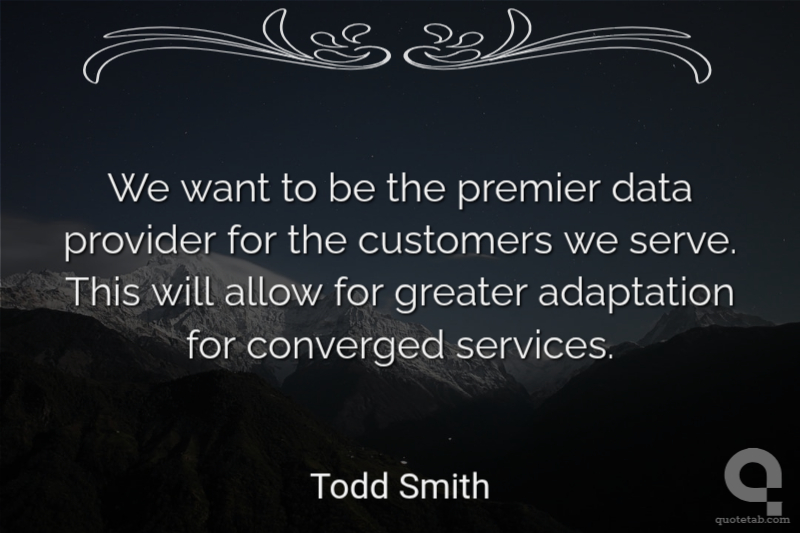 We want to be the premier data provider for the customers we serve. This will allow for greater adaptation for converged services.

Todd Smith

quotetab.com